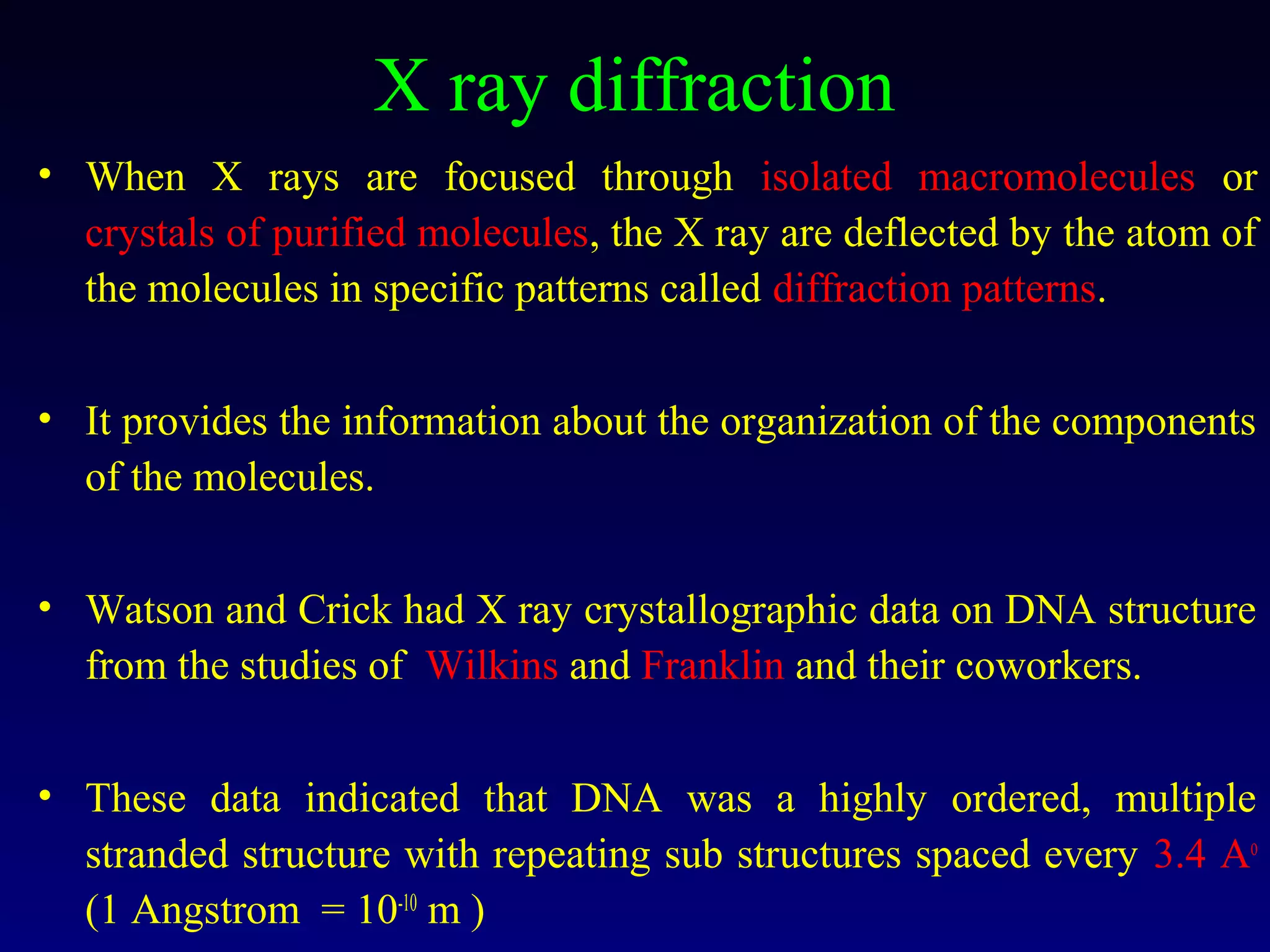 X ray diffraction

• When X rays are focused through isolated macromolecules or crystals of purified molecules, the X ray are deflected by the atom of the molecules in specific patterns called diffraction patterns.

• It provides the information about the organization of the components of the molecules.

• Watson and Crick had X ray crystallographic data on DNA structure from the studies of Wilkins and Franklin and their coworkers.

• These data indicated that DNA was a highly ordered, multiple stranded structure with repeating sub structures spaced every 3.4 $A^0$ (1 Angstrom = $10^{-10}$ m )